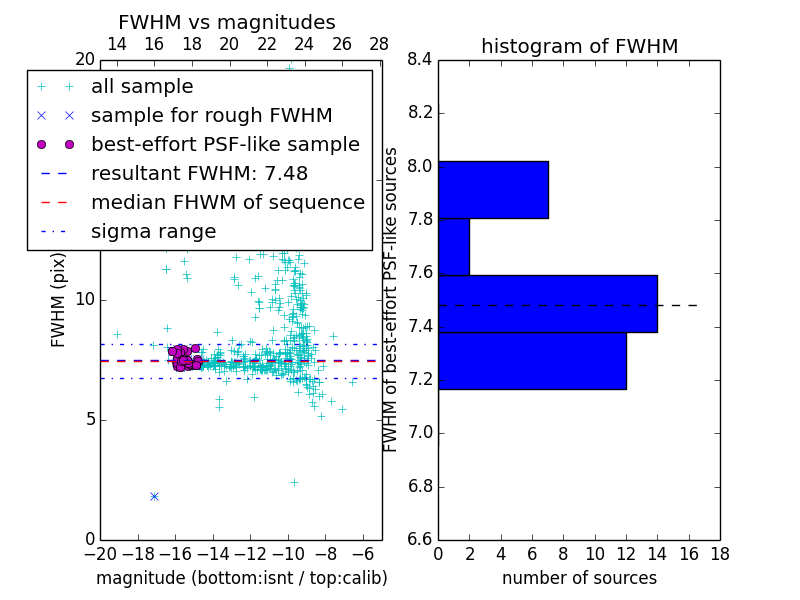 FWHM vs magnitudes

14 16 18 20 22 24 26 28

20

all sample
sample for rough FWHM
best-effort PSF-like sample
resultant FWHM: 7.48
median FHWM of sequence
sigma range

FWHM (pix)

10

5

0

−20 −18 −16 −14 −12 −10 −8 −6

magnitude (bottom:isnt / top:calib)

histogram of FWHM

8.4
8.2
8.0
7.8
7.6
7.4
7.2
7.0
6.8
6.6

FWHM of best-effort PSF-like sources

0 2 4 6 8 10 12 14 16 18

number of sources